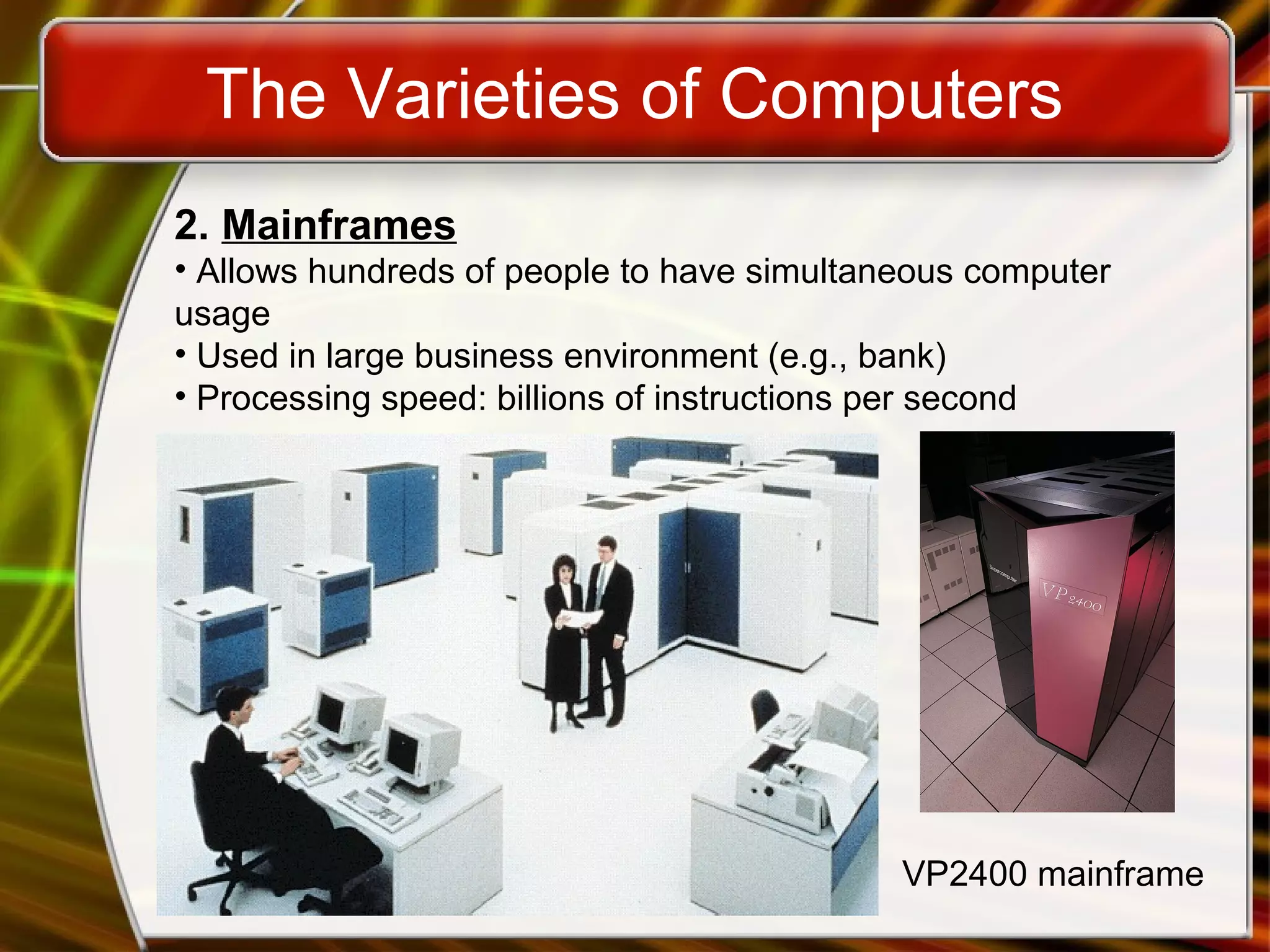 The Varieties of Computers

2. Mainframes

• Allows hundreds of people to have simultaneous computer usage

• Used in large business environment (e.g., bank)

• Processing speed: billions of instructions per second

Supercomputer

VP2400

VP2400 mainframe